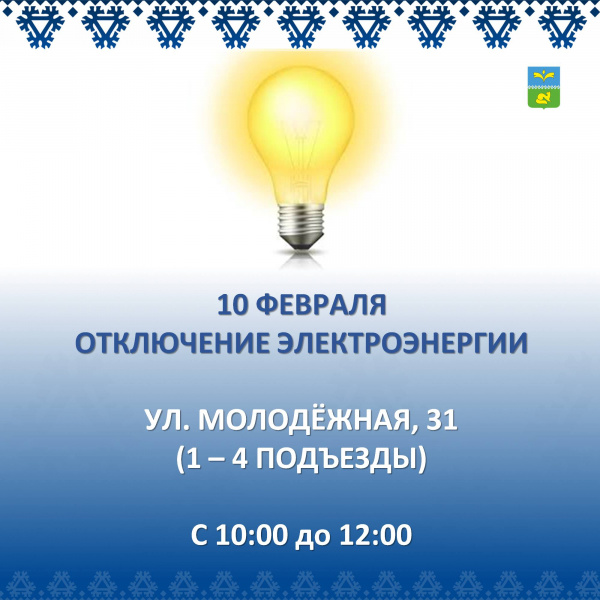 10 ФЕВРАЛЯ
ОТКЛЮЧЕНИЕ ЭЛЕКТРОЭНЕРГИИ

УЛ. МОЛОДЁЖНАЯ, 31
(1 – 4 ПОДЪЕЗДЫ)

С 10:00 до 12:00